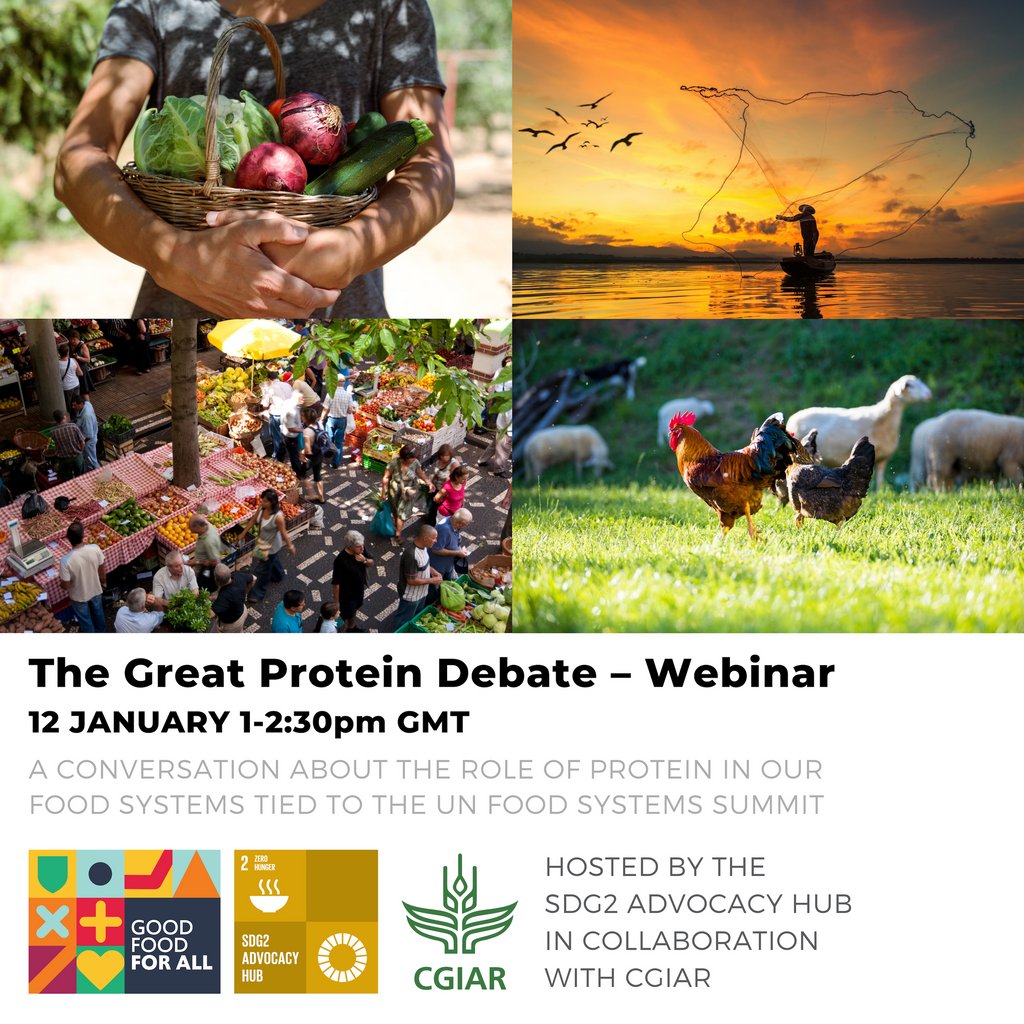 The Great Protein Debate – Webinar

12 JANUARY 1-2:30pm GMT

A CONVERSATION ABOUT THE ROLE OF PROTEIN IN OUR FOOD SYSTEMS TIED TO THE UN FOOD SYSTEMS SUMMIT

GOOD FOOD FOR ALL

2 ZERO HUNGER

SDG2 ADVOCACY HUB

CGIAR

HOSTED BY THE SDG2 ADVOCACY HUB IN COLLABORATION WITH CGIAR